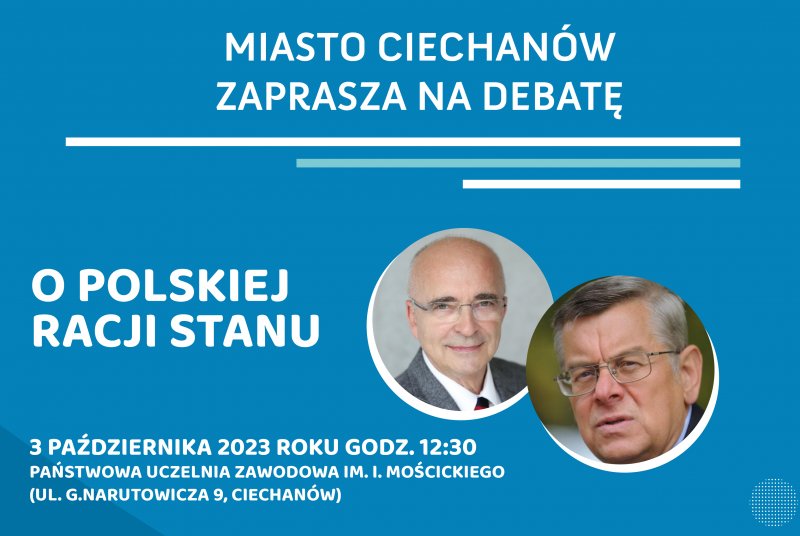 MIASTO CIECHANÓW
ZAPRASZA NA DEBATĘ

O POLSKIEJ RACJI STANU

3 PAŹDZIERNIKA 2023 ROKU GODZ. 12:30
PAŃSTWOWA UCZELNIA ZAWODOWA IM. I. MOŚCICKIEGO
(UL. G.NARUTOWICZA 9, CIECHANÓW)